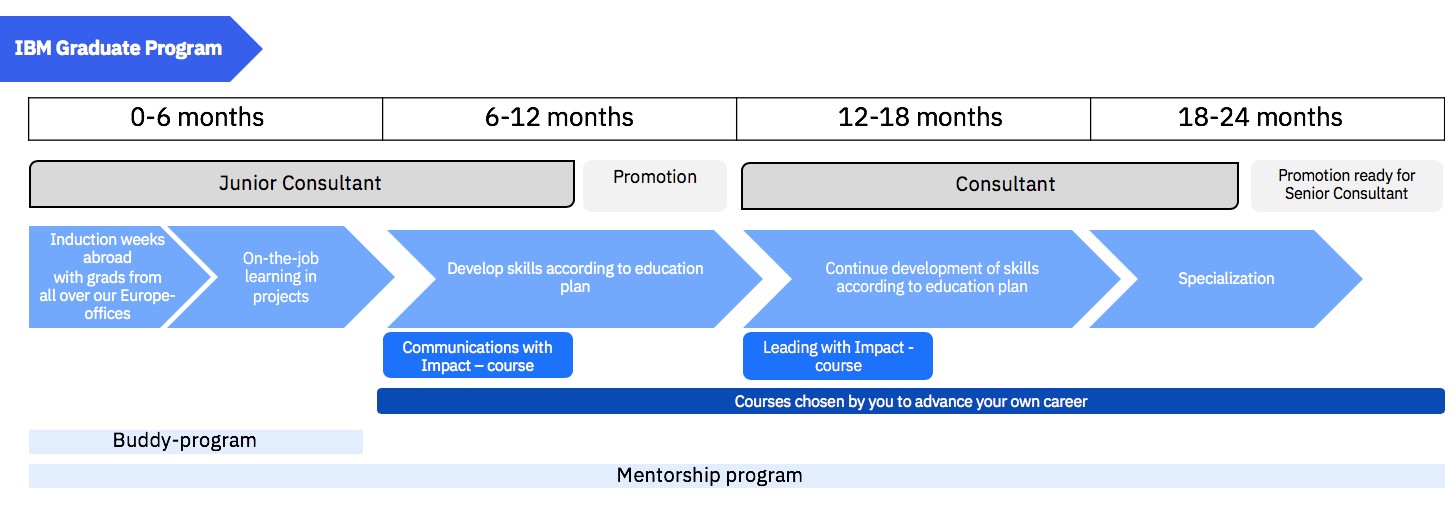 IBM Graduate Program

| 0-6 months | 6-12 months | 12-18 months | 18-24 months |
|---|---|---|---|

Junior Consultant

Promotion

Consultant

Promotion ready for Senior Consultant

Induction weeks abroad with grads from all over our Europe-offices

On-the-job learning in projects

Develop skills according to education plan

Continue development of skills according to education plan

Specialization

Communications with Impact – course

Leading with Impact - course

Courses chosen by you to advance your own career

Buddy-program

Mentorship program